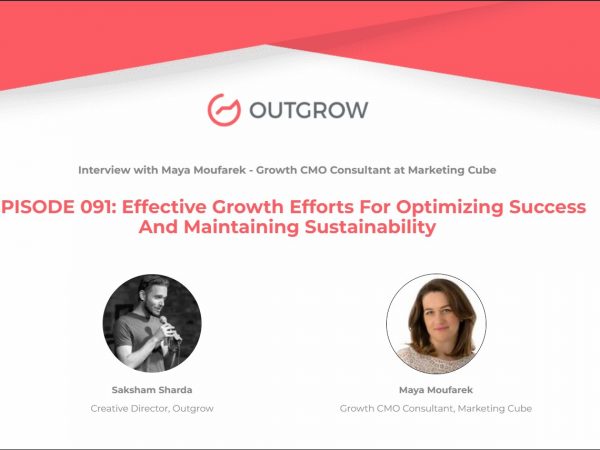 OUTGROW

Interview with Maya Moufarek - Growth CMO Consultant at Marketing Cube

PISODE 091: Effective Growth Efforts For Optimizing Success And Maintaining Sustainability

Saksham Sharda
Creative Director, Outgrow

Maya Moufarek
Growth CMO Consultant, Marketing Cube